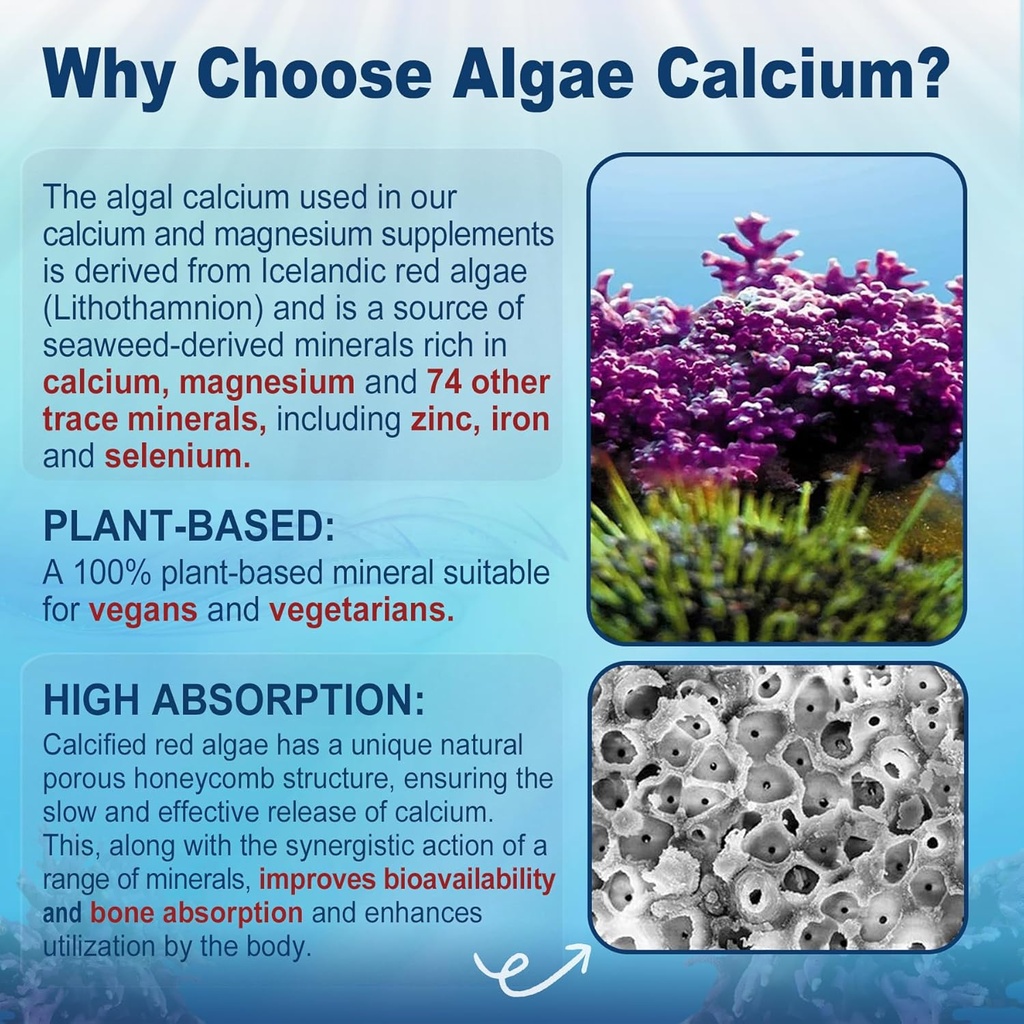 Why Choose Algae Calcium?

The algal calcium used in our calcium and magnesium supplements is derived from Icelandic red algae (Lithothamnion) and is a source of seaweed-derived minerals rich in calcium, magnesium and 74 other trace minerals, including zinc, iron and selenium.

PLANT-BASED:
A 100% plant-based mineral suitable for vegans and vegetarians.

HIGH ABSORPTION:
Calcified red algae has a unique natural porous honeycomb structure, ensuring the slow and effective release of calcium. This, along with the synergistic action of a range of minerals, improves bioavailability and bone absorption and enhances utilization by the body.